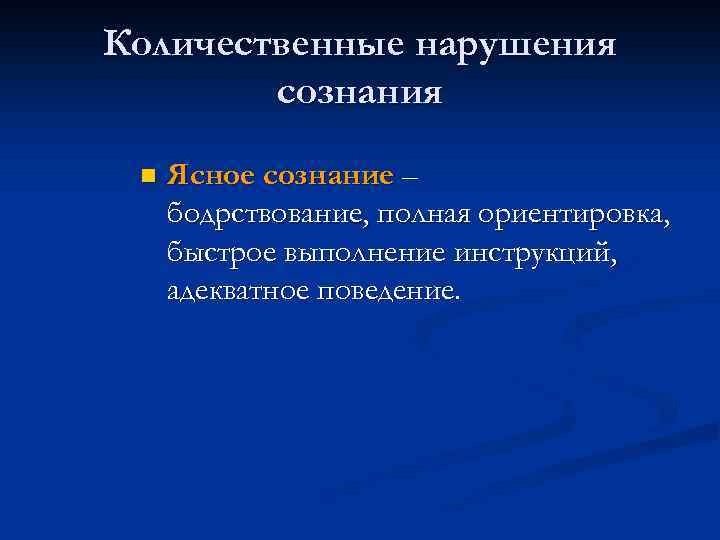 Количественные нарушения сознания

Ясное сознание – бодрствование, полная ориентировка, быстрое выполнение инструкций, адекватное поведение.